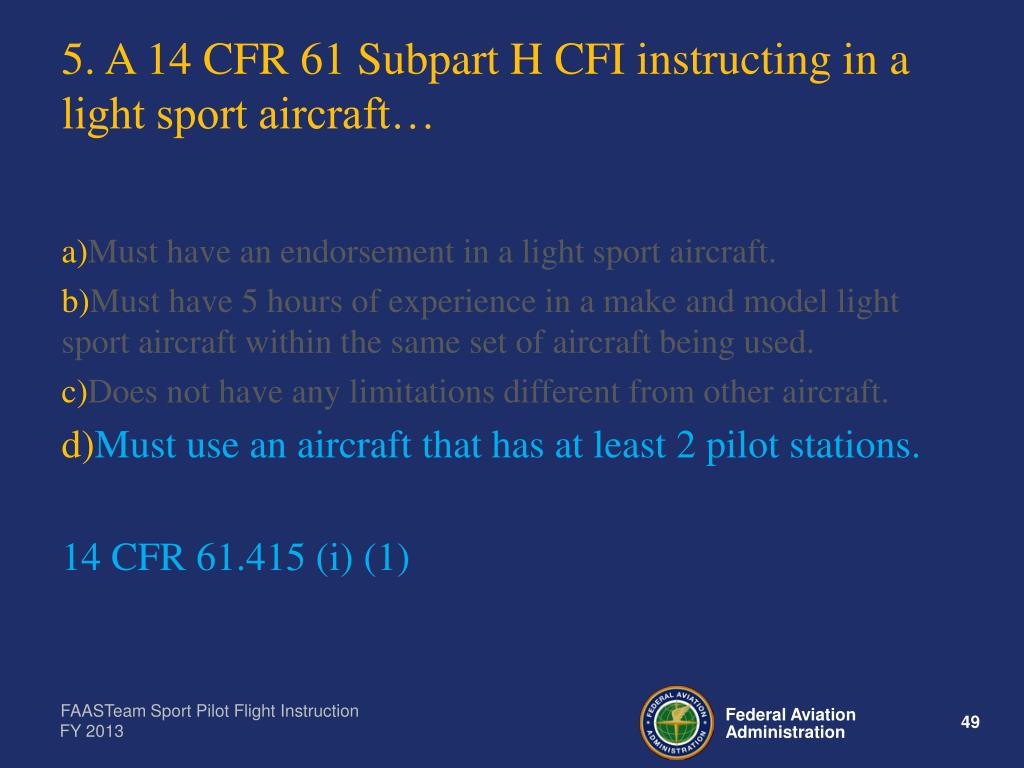 5. A 14 CFR 61 Subpart H CFI instructing in a light sport aircraft…

a)Must have an endorsement in a light sport aircraft.

b)Must have 5 hours of experience in a make and model light sport aircraft within the same set of aircraft being used.

c)Does not have any limitations different from other aircraft.

d)Must use an aircraft that has at least 2 pilot stations.

14 CFR 61.415 (i) (1)

FAASTeam Sport Pilot Flight Instruction
FY 2013

FEDERAL AVIATION ADMINISTRATION

Federal Aviation Administration

49